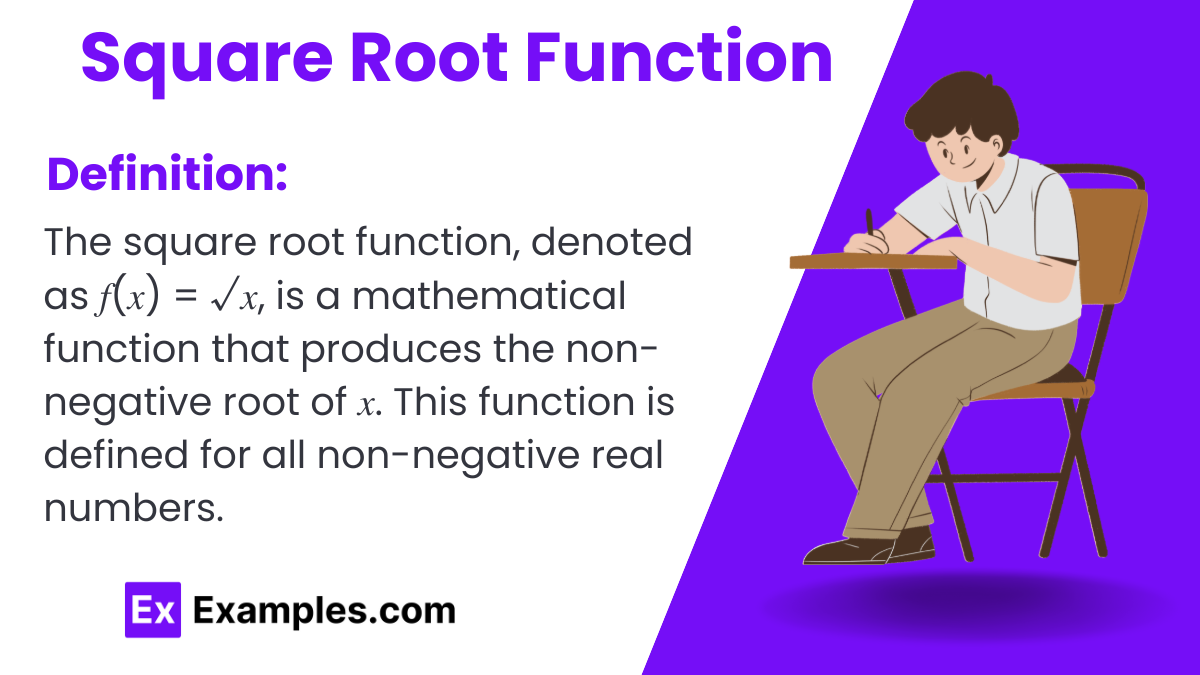 Square Root Function

Definition:

The square root function, denoted as $f(x) = \sqrt{x}$, is a mathematical function that produces the non-negative root of $x$. This function is defined for all non-negative real numbers.

Ex Examples.com